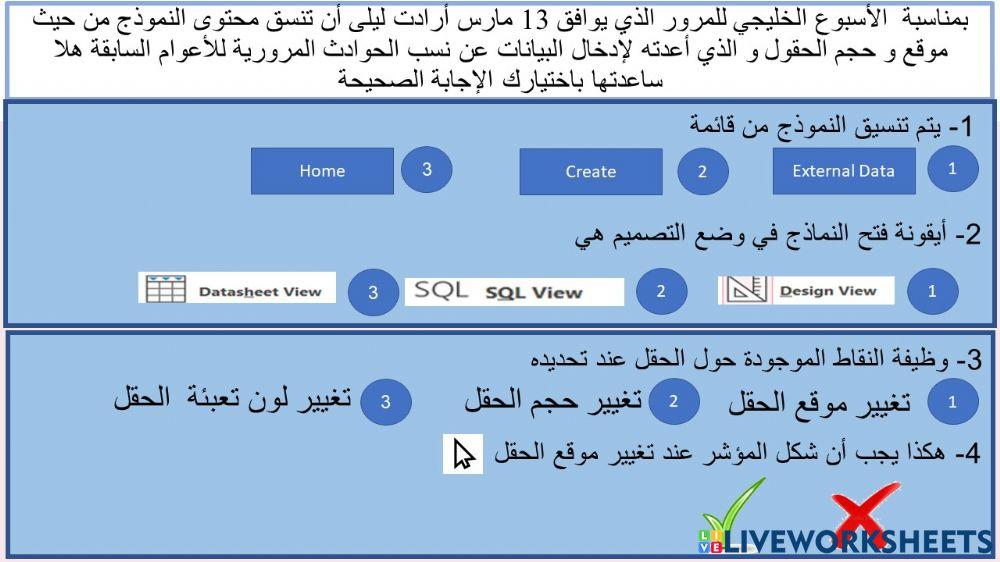 بمناسبة الأسبوع الخليجي للمرور الذي يوافق 13 مارس أرادت ليلى أن تنسق محتوى النموذج من حيث موقع و حجم الحقول و الذي أعدته لإدخال البيانات عن نسب الحوادث المرورية للأعوام السابقة هلا ساعدتها باختيارك الإجابة الصحيحة

1- يتم تنسيق النموذج من قائمة

1 External Data
2 Create
3 Home

2- أيقونة فتح النماذج في وضع التصميم هي

1 Design View
2 SQL SQL View
3 Datasheet View

3- وظيفة النقاط الموجودة حول الحقل عند تحديده

1 تغيير موقع الحقل
2 تغيير حجم الحقل
3 تغيير لون تعبئة الحقل

4- هكذا يجب أن شكل المؤشر عند تغيير موقع الحقل

LIVEWORKSHEETS